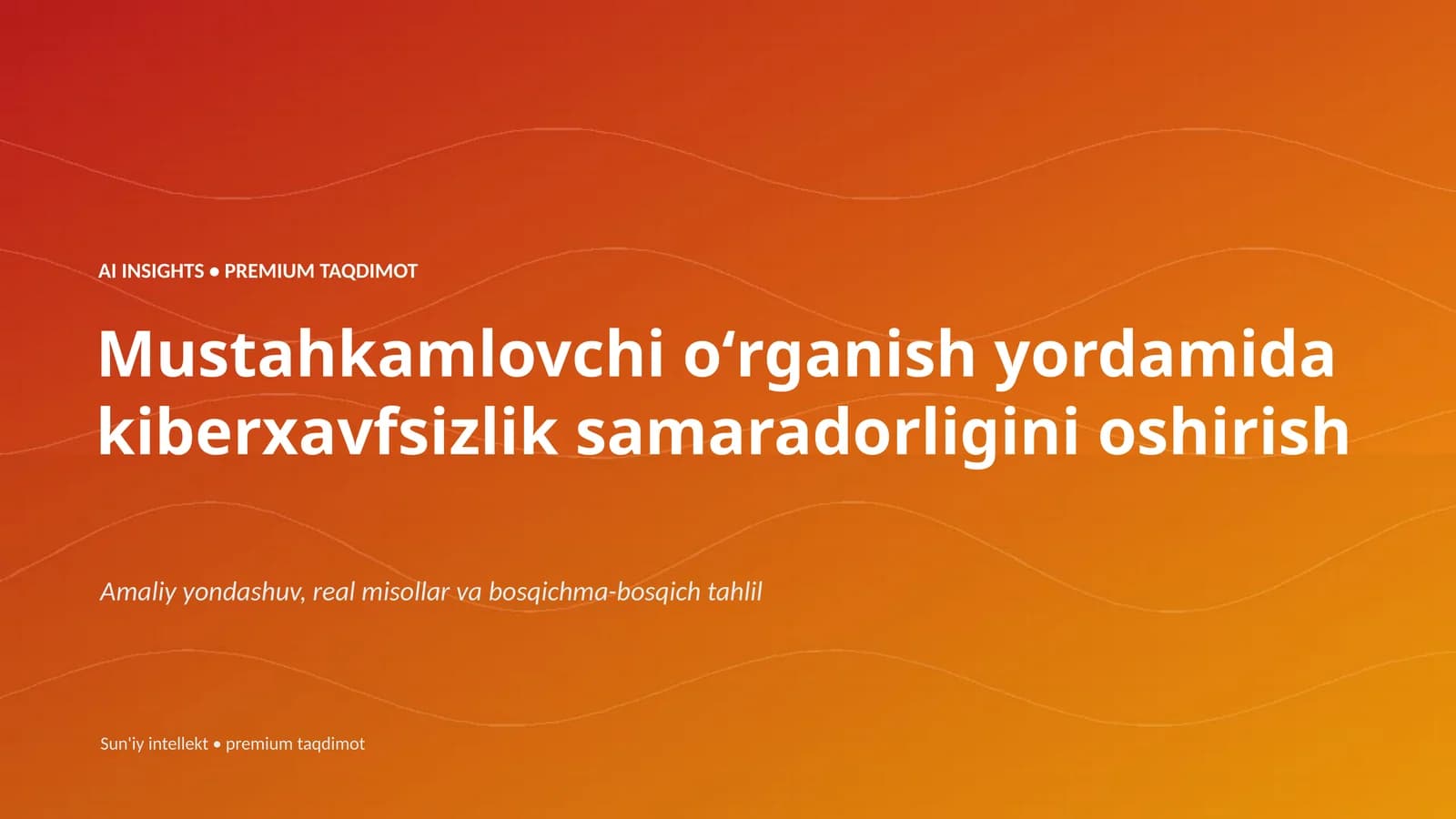 AI INSIGHTS • PREMIUM TAQDIMOT

Mustahkamlovchi o‘rganish yordamida kiberxavfsizlik samaradorligini oshirish

Amaliy yondashuv, real misollar va bosqichma-bosqich tahlil

Sun'iy intellekt • premium taqdimot